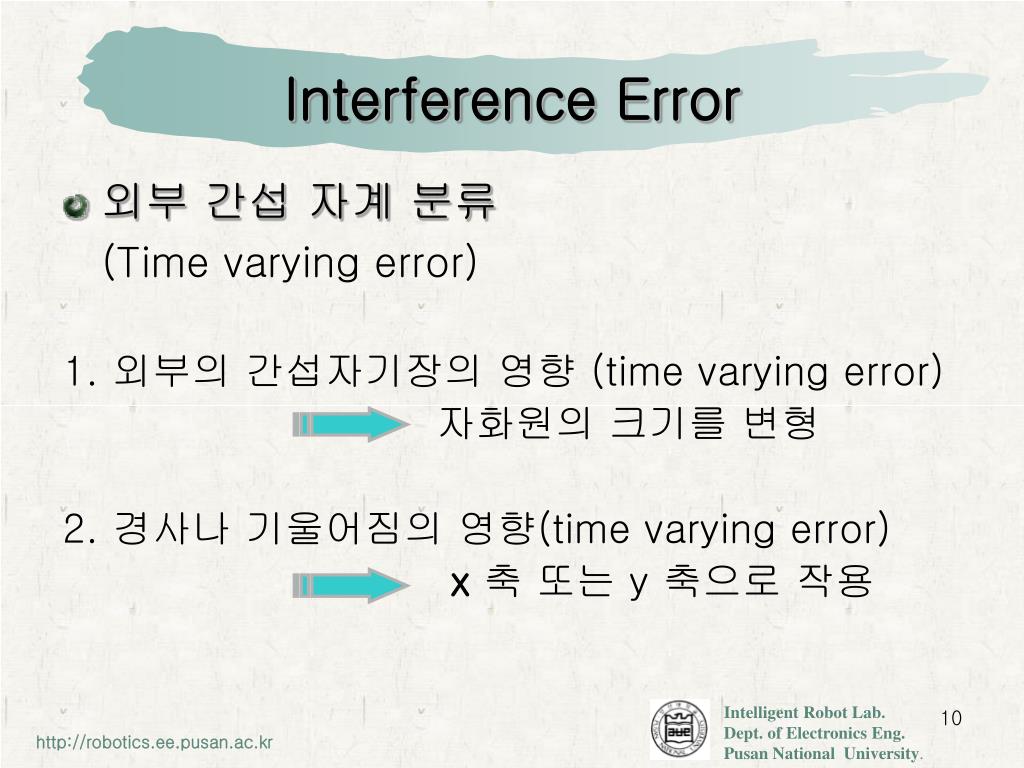 Interference Error

외부 간섭 자계 분류
(Time varying error)

1. 외부의 간섭자기장의 영향 (time varying error)
자화원의 크기를 변형

2. 경사나 기울어짐의 영향(time varying error)
x 축 또는 y 축으로 작용

http://robotics.ee.pusan.ac.kr

Intelligent Robot Lab.
Dept. of Electronics Eng.
Pusan National University.

10